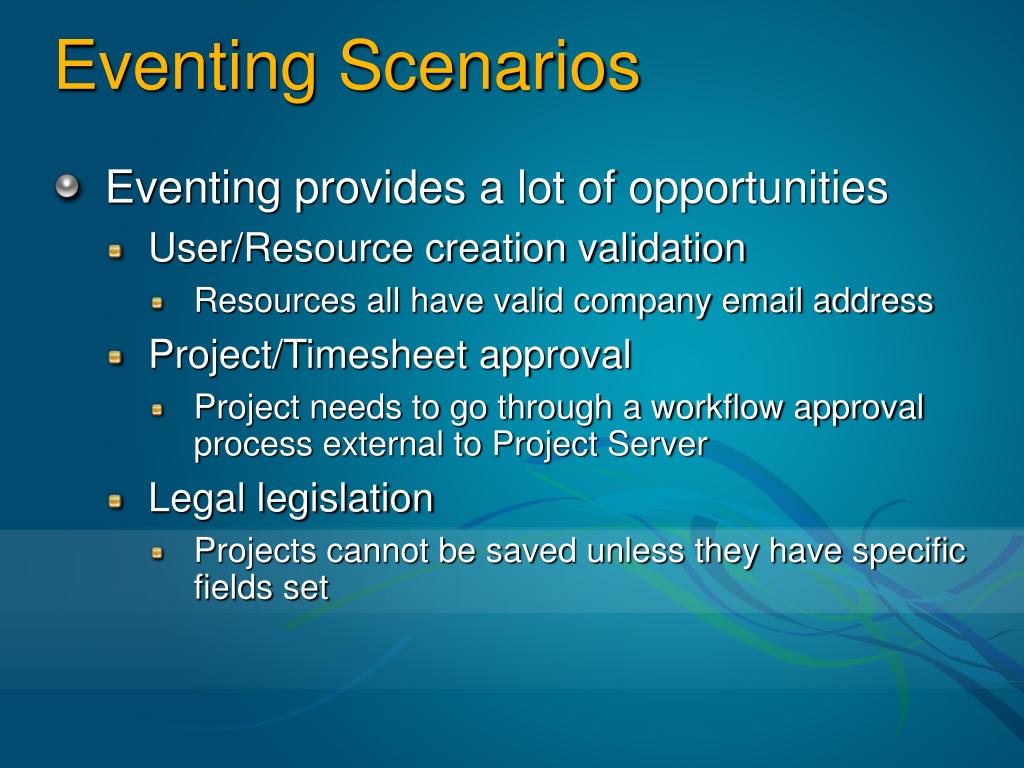 Eventing Scenarios

Eventing provides a lot of opportunities

User/Resource creation validation

Resources all have valid company email address

Project/Timesheet approval

Project needs to go through a workflow approval process external to Project Server

Legal legislation

Projects cannot be saved unless they have specific fields set